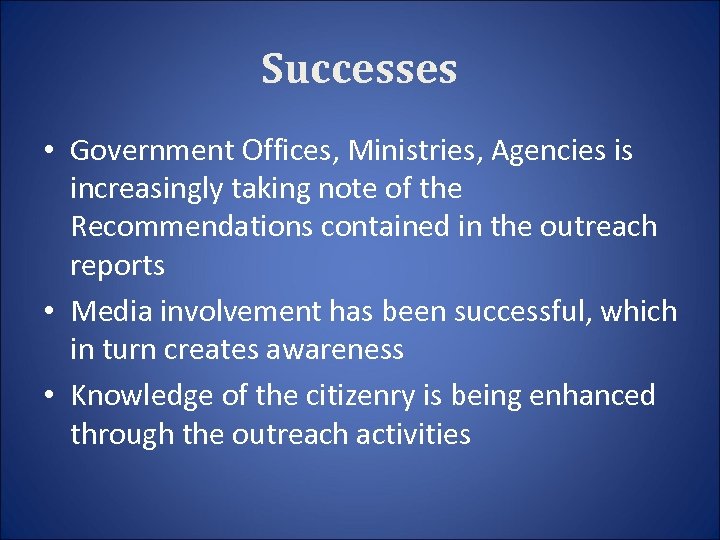 Successes

• Government Offices, Ministries, Agencies is increasingly taking note of the Recommendations contained in the outreach reports

• Media involvement has been successful, which in turn creates awareness

• Knowledge of the citizenry is being enhanced through the outreach activities